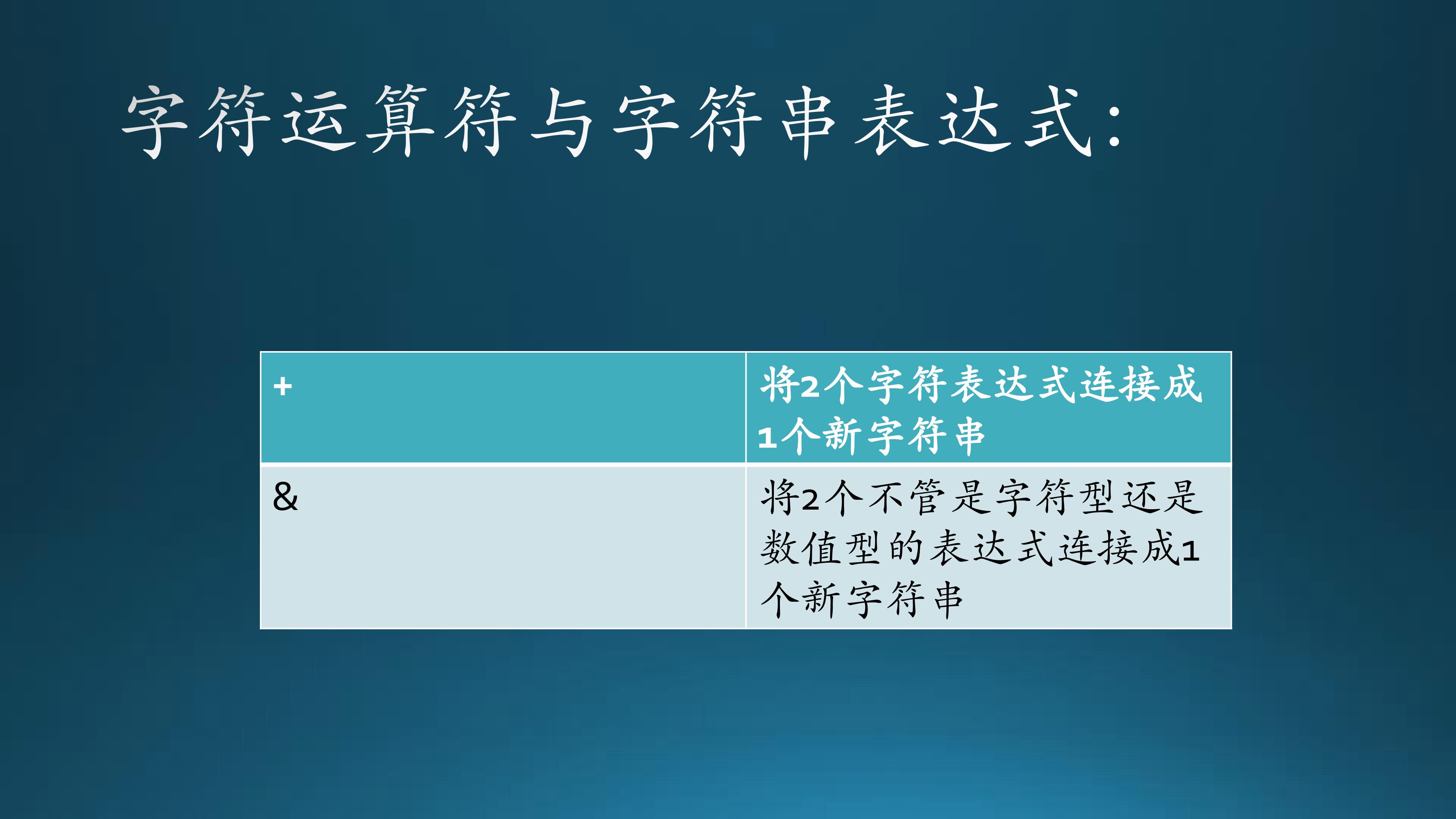 字符运算符与字符串表达式:

| + | 将2个字符表达式连接成1个新字符串 |
|---|---|
| & | 将2个不管是字符型还是数值型的表达式连接成1个新字符串 |